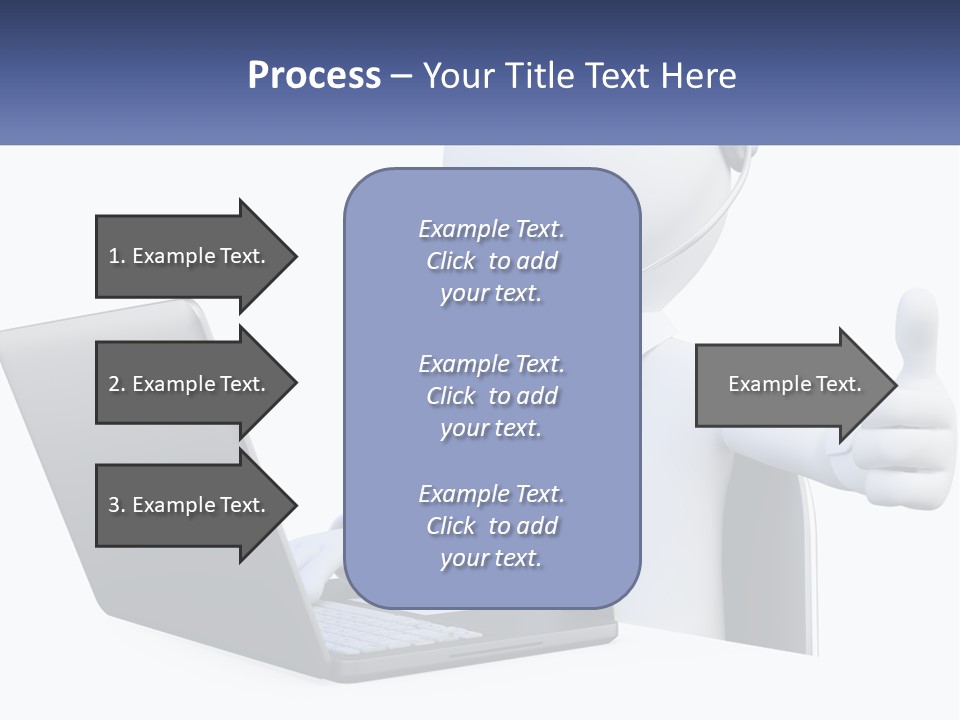 Process – Your Title Text Here

1. Example Text.

2. Example Text.

3. Example Text.

Example Text. Click to add your text.

Example Text. Click to add your text.

Example Text. Click to add your text.

Example Text.